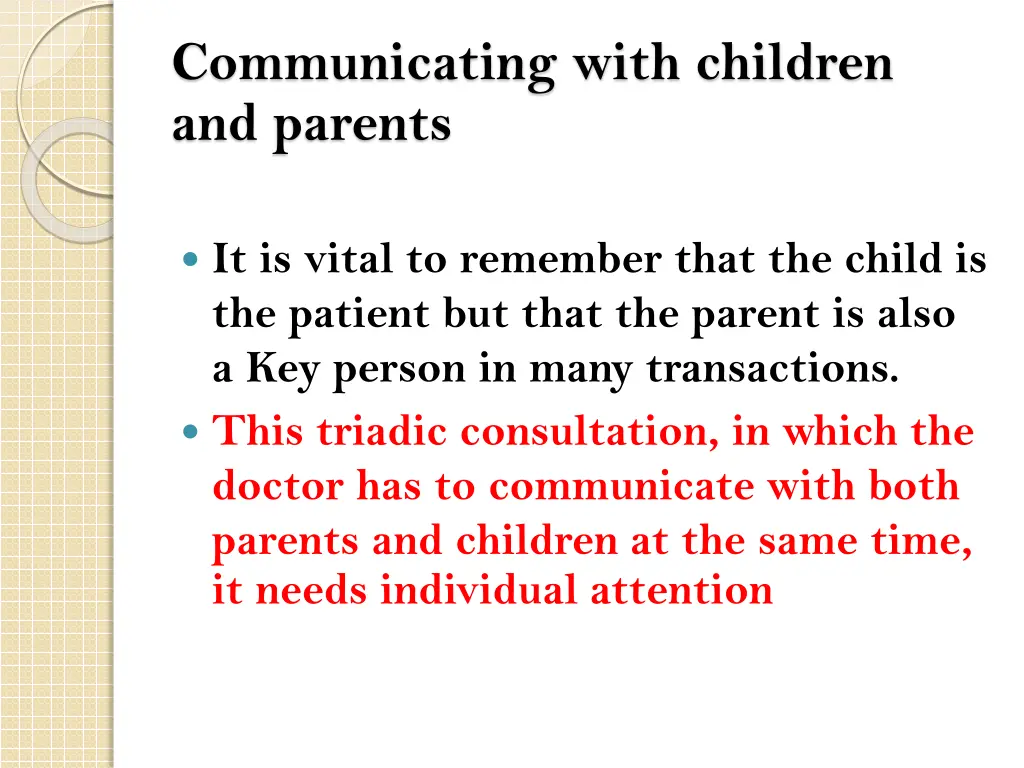 Communicating with children and parents

It is vital to remember that the child is the patient but that the parent is also a Key person in many transactions.

This triadic consultation, in which the doctor has to communicate with both parents and children at the same time, it needs individual attention